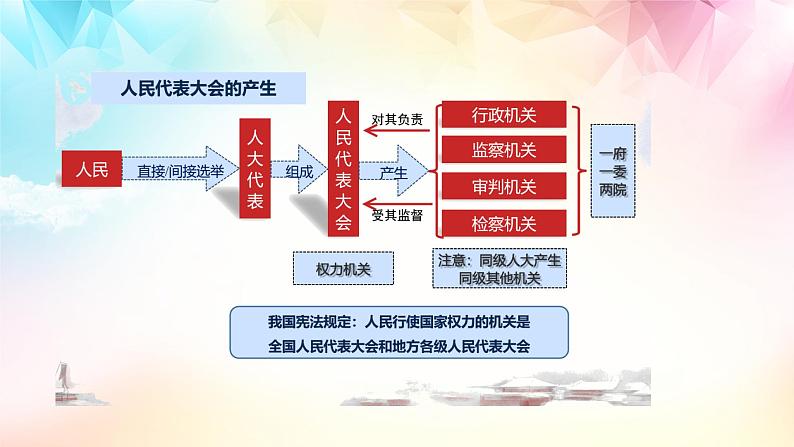 人民代表大会的产生

人民

直接/间接选举

人大代表

组成

人民代表大会

对其负责

产生

受其监督

行政机关

监察机关

审判机关

检察机关

一府一委两院

权力机关

注意：同级人大产生同级其他机关

我国宪法规定：人民行使国家权力的机关是全国人民代表大会和地方各级人民代表大会